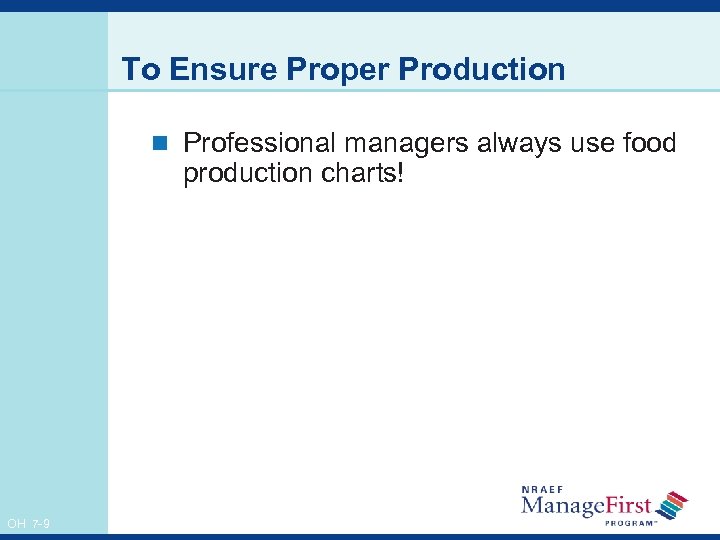 To Ensure Proper Production

Professional managers always use food production charts!

OH 7-9

NRAEF ManageFirst PROGRAM™